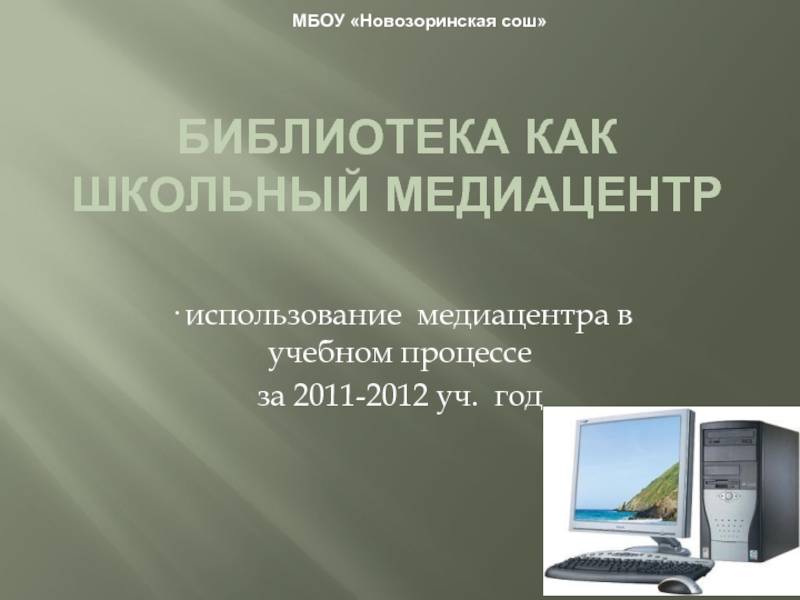 МБОУ «Новозоринская сош»

БИБЛИОТЕКА КАК ШКОЛЬНЫЙ МЕДИАЦЕНТР

· использование медиацентра в учебном процессе
за 2011-2012 уч. год